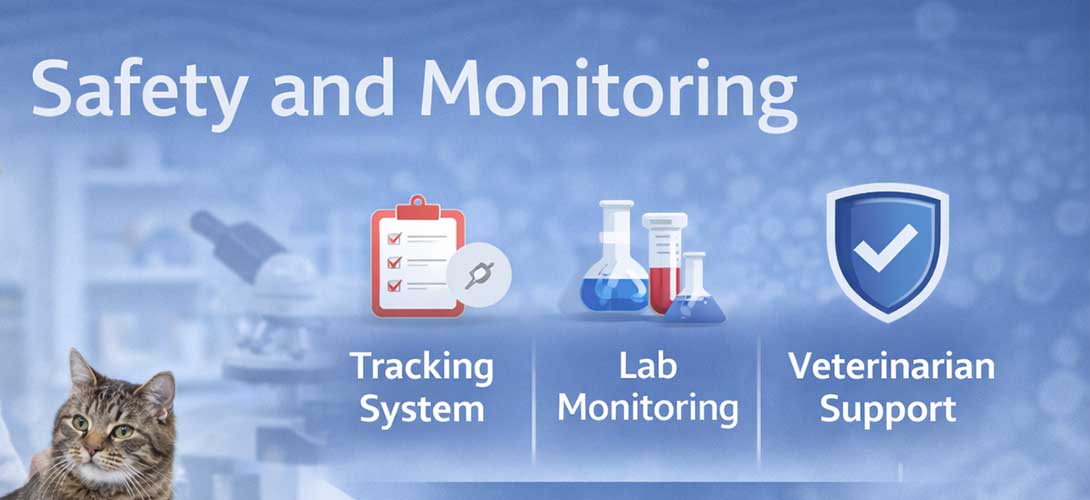 Safety and Monitoring

Tracking System

Lab Monitoring

Veterinarian Support